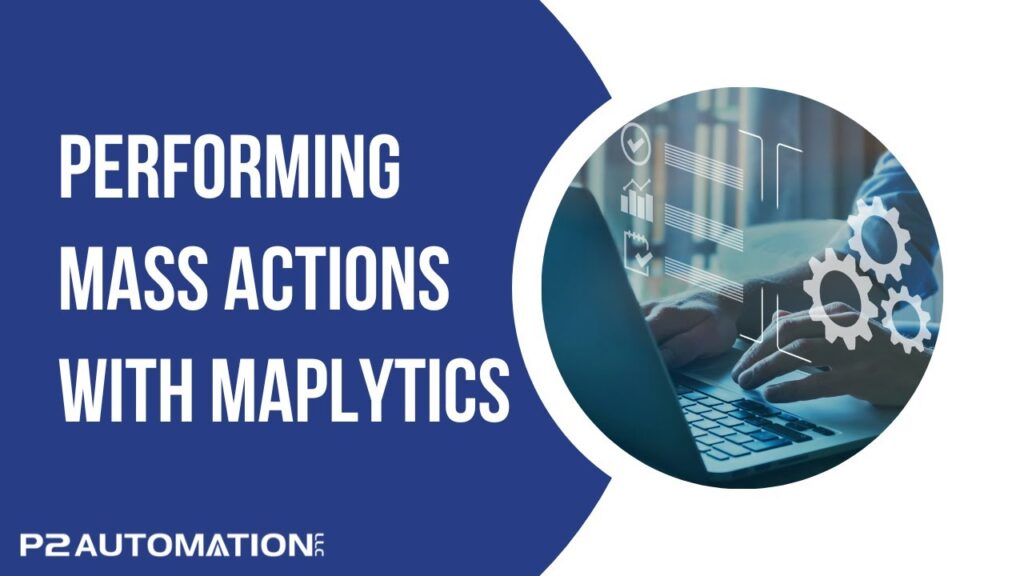 PERFORMING MASS ACTIONS WITH MAPLYTICS

P2 AUTOMATION LLC